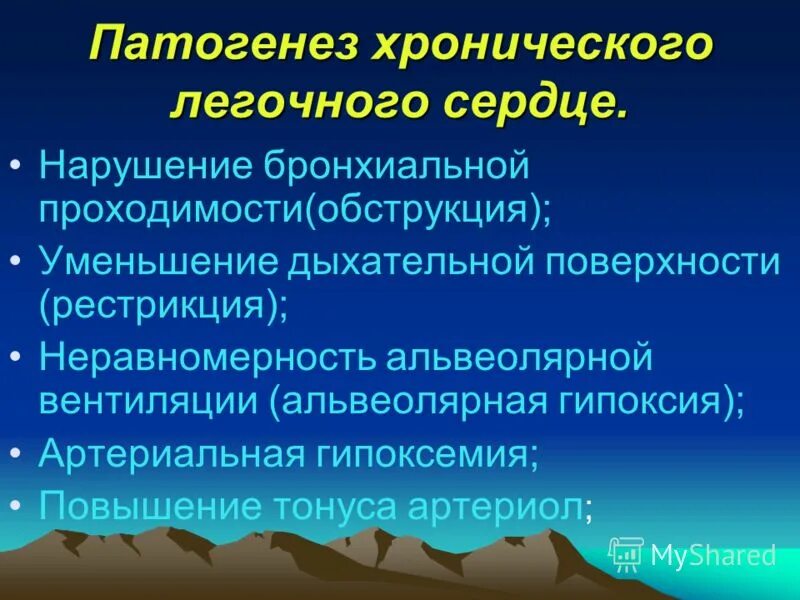 Патогенез хронического легочного сердце.

• Нарушение бронхиальной проходимости(обструкция);
• Уменьшение дыхательной поверхности (рестрикция);
• Неравномерность альвеолярной вентиляции (альвеолярная гипоксия);
• Артериальная гипоксемия;
• Повышение тонуса артериол;

MyShared